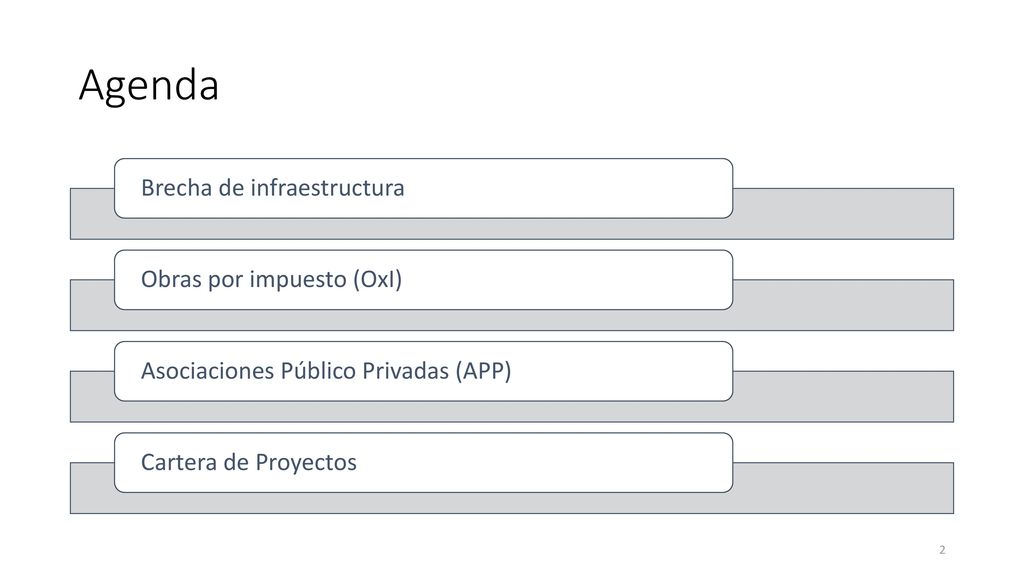 Agenda

Brecha de infraestructura

Obras por impuesto (OxI)

Asociaciones Público Privadas (APP)

Cartera de Proyectos

2